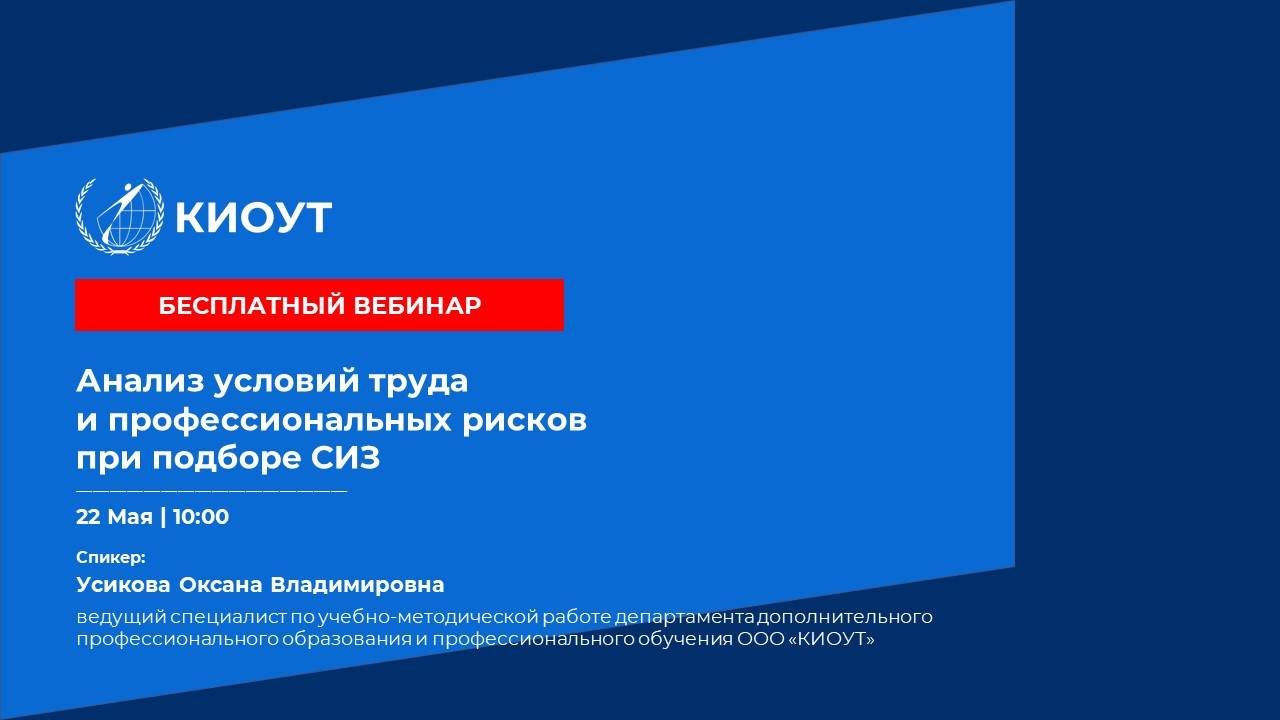 КИОУТ

БЕСПЛАТНЫЙ ВЕБИНАР

Анализ условий труда и профессиональных рисков при подборе СИЗ

22 Мая | 10:00

Спикер:
Усикова Оксана Владимировна
ведущий специалист по учебно-методической работе департамента дополнительного профессионального образования и профессионального обучения ООО «КИОУТ»